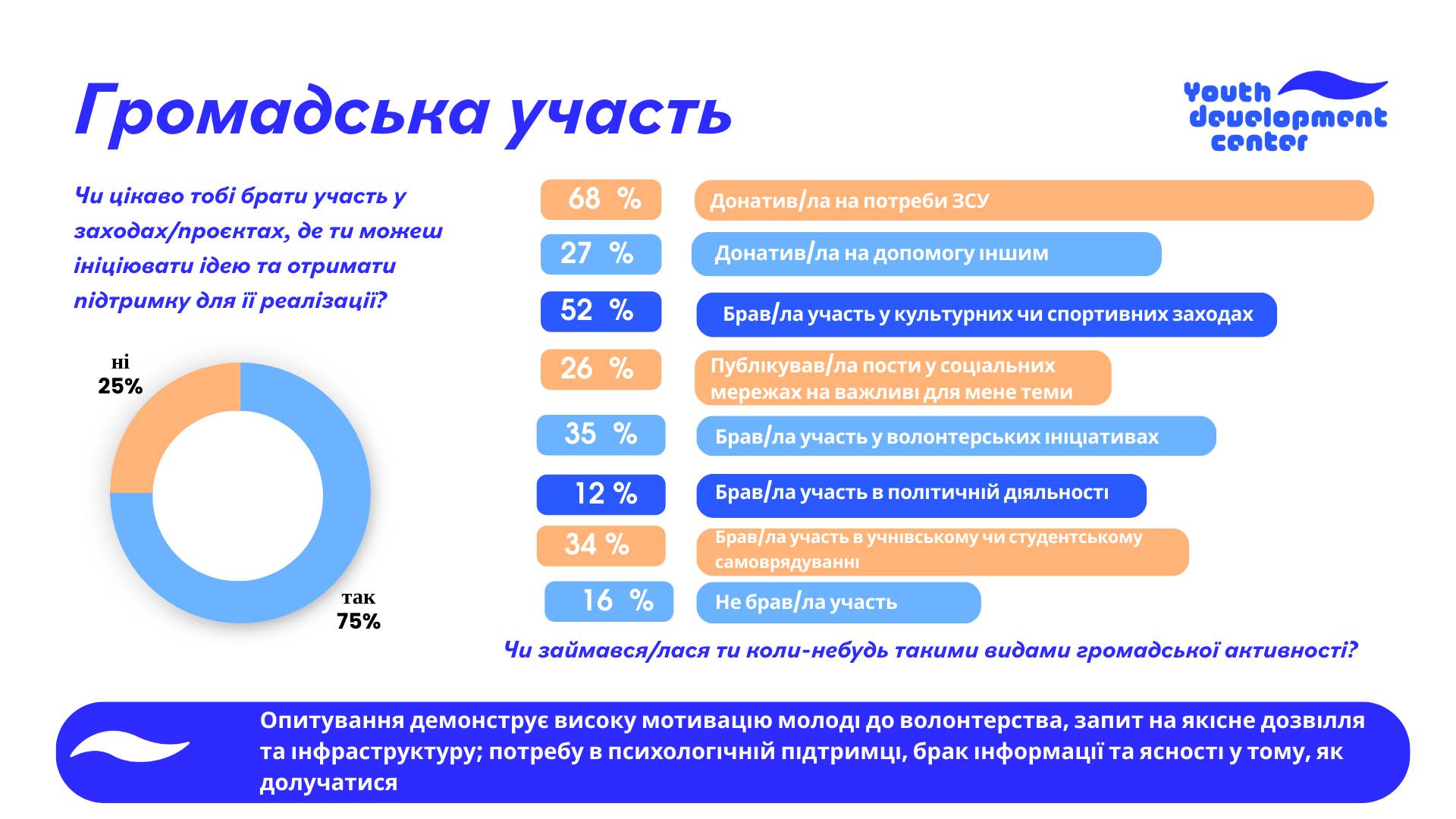 Громадська участь

Youth development center

Чи цікаво тобі брати участь у заходах/проєктах, де ти можеш ініціювати ідею та отримати підтримку для її реалізації?

ні
25%

так
75%

68 % Донатив/ла на потреби ЗСУ

27 % Донатив/ла на допомогу іншим

52 % Брав/ла участь у культурних чи спортивних заходах

26 % Публікував/ла пости у соціальних мережах на важливі для мене теми

35 % Брав/ла участь у волонтерських ініціативах

12 % Брав/ла участь в політичній діяльності

34 % Брав/ла участь в учнівському чи студентському самоврядуванні

16 % Не брав/ла участь

Чи займався/лася ти коли-небудь такими видами громадської активності?

Опитування демонструє високу мотивацію молоді до волонтерства, запит на якісне дозвілля та інфраструктуру; потребу в психологічній підтримці, брак інформації та ясності у тому, як долучатися